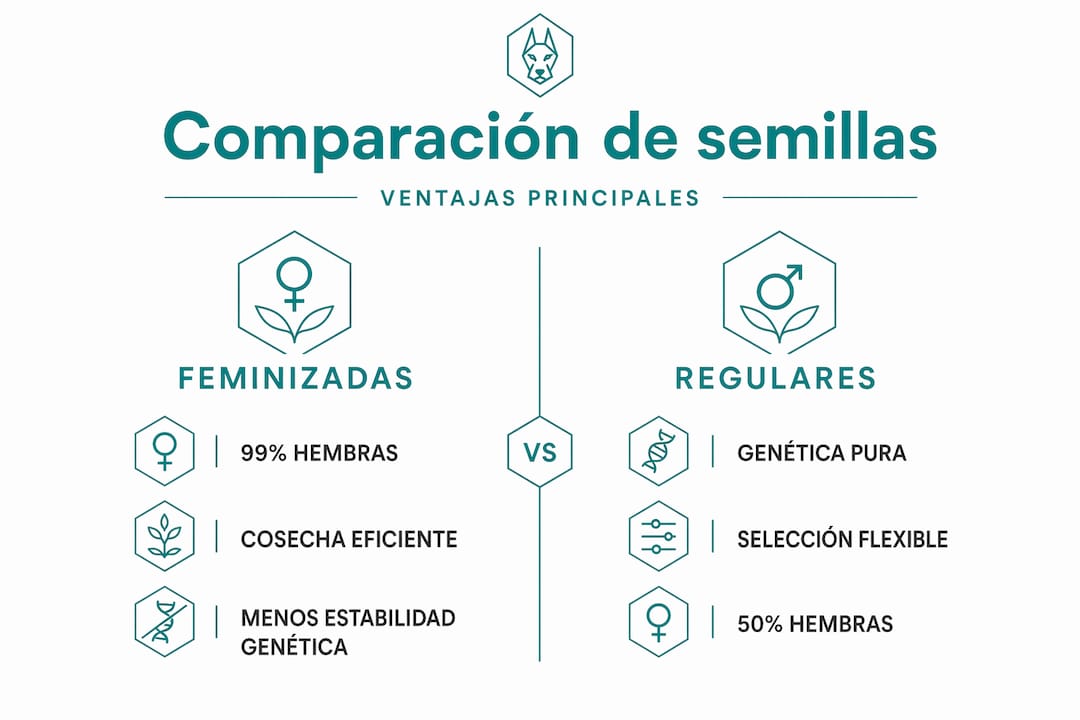 Comparación de semillas

VENTAJAS PRINCIPALES

FEMINIZADAS

99% HEMBRAS

COSECHA EFICIENTE

MENOS ESTABILIDAD GENÉTICA

VS

REGULARES

GENÉTICA PURA

SELECCIÓN FLEXIBLE

50% HEMBRAS